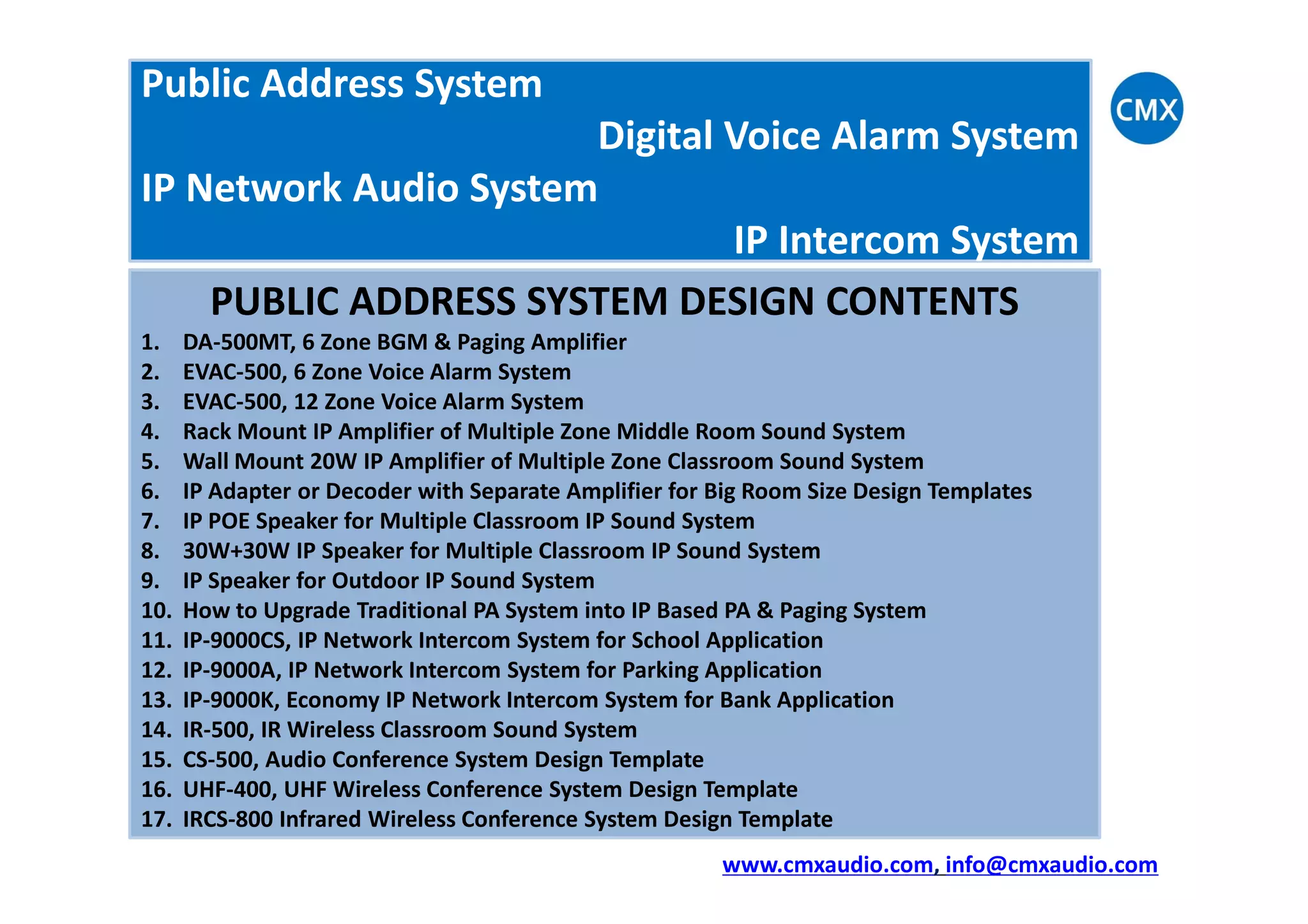 Public Address System

Digital Voice Alarm System

IP Network Audio System

IP Intercom System

CMX

PUBLIC ADDRESS SYSTEM DESIGN CONTENTS

1. DA-500MT, 6 Zone BGM & Paging Amplifier
2. EVAC-500, 6 Zone Voice Alarm System
3. EVAC-500, 12 Zone Voice Alarm System
4. Rack Mount IP Amplifier of Multiple Zone Middle Room Sound System
5. Wall Mount 20W IP Amplifier of Multiple Zone Classroom Sound System
6. IP Adapter or Decoder with Separate Amplifier for Big Room Size Design Templates
7. IP POE Speaker for Multiple Classroom IP Sound System
8. 30W+30W IP Speaker for Multiple Classroom IP Sound System
9. IP Speaker for Outdoor IP Sound System
10. How to Upgrade Traditional PA System into IP Based PA & Paging System
11. IP-9000CS, IP Network Intercom System for School Application
12. IP-9000A, IP Network Intercom System for Parking Application
13. IP-9000K, Economy IP Network Intercom System for Bank Application
14. IR-500, IR Wireless Classroom Sound System
15. CS-500, Audio Conference System Design Template
16. UHF-400, UHF Wireless Conference System Design Template
17. IRCS-800 Infrared Wireless Conference System Design Template

www.cmxaudio.com, info@cmxaudio.com